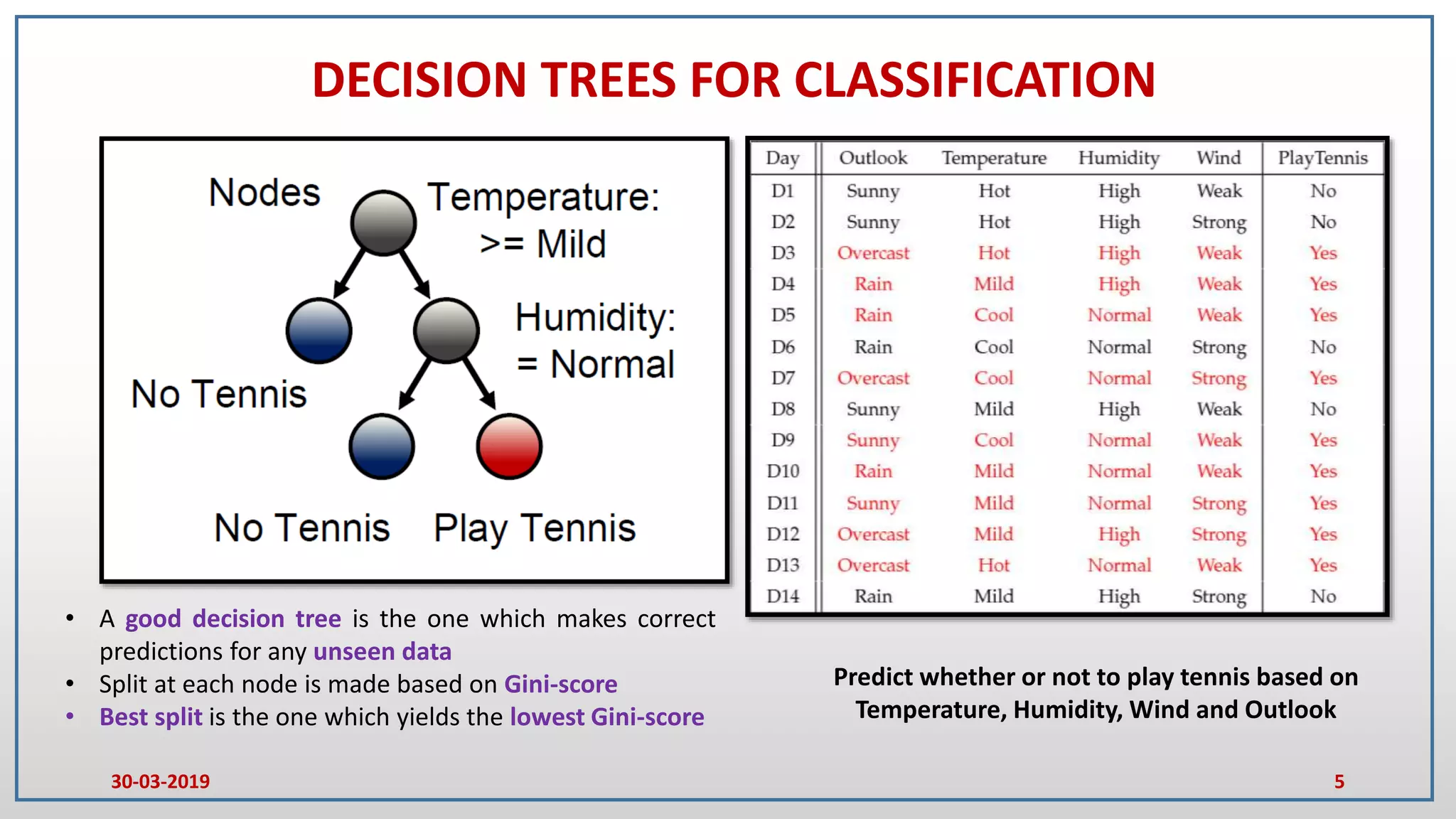 DECISION TREES FOR CLASSIFICATION

Nodes

Temperature: >= Mild

Humidity: = Normal

No Tennis

No Tennis

Play Tennis

| Day | Outlook | Temperature | Humidity | Wind | PlayTennis |
|---|---|---|---|---|---|
| D1 | Sunny | Hot | High | Weak | No |
| D2 | Sunny | Hot | High | Strong | No |
| D3 | Overcast | Hot | High | Weak | Yes |
| D4 | Rain | Mild | High | Weak | Yes |
| D5 | Rain | Cool | Normal | Weak | Yes |
| D6 | Rain | Cool | Normal | Strong | No |
| D7 | Overcast | Cool | Normal | Strong | Yes |
| D8 | Sunny | Mild | High | Weak | No |
| D9 | Sunny | Cool | Normal | Weak | Yes |
| D10 | Rain | Mild | Normal | Weak | Yes |
| D11 | Sunny | Mild | Normal | Strong | Yes |
| D12 | Overcast | Mild | High | Strong | Yes |
| D13 | Overcast | Hot | Normal | Weak | Yes |
| D14 | Rain | Mild | High | Strong | No |

• A good decision tree is the one which makes correct predictions for any unseen data
• Split at each node is made based on Gini-score
• Best split is the one which yields the lowest Gini-score

Predict whether or not to play tennis based on Temperature, Humidity, Wind and Outlook

30-03-2019

5